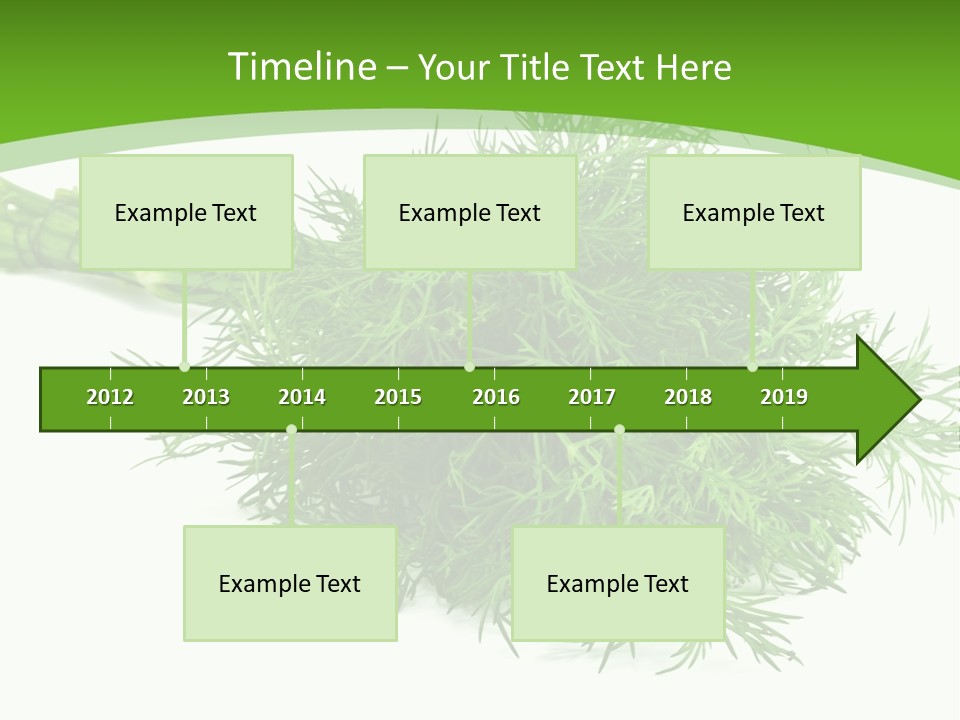 Timeline – Your Title Text Here

Example Text

Example Text

Example Text

2012 2013 2014 2015 2016 2017 2018 2019

Example Text

Example Text